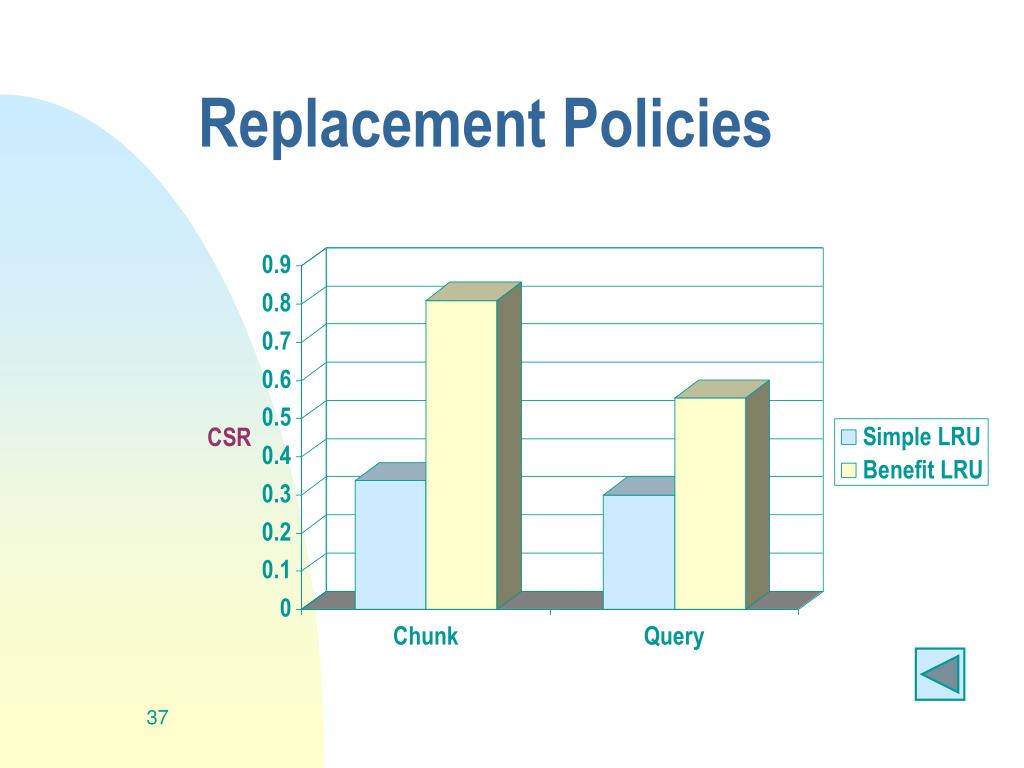 Replacement Policies

0.9
0.8
0.7
0.6
0.5
0.4
0.3
0.2
0.1
0

CSR

Chunk
Query

Simple LRU
Benefit LRU

37